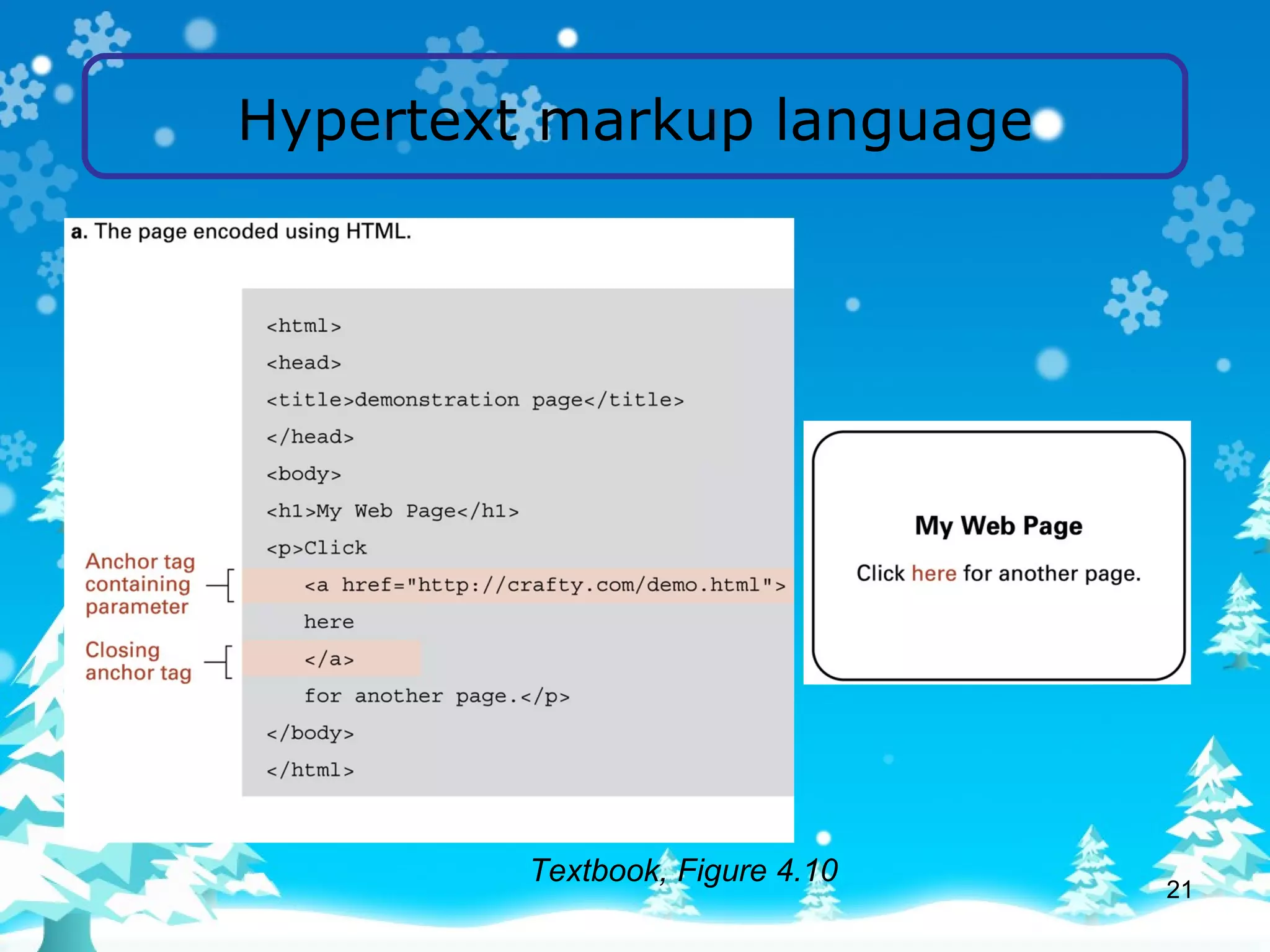 Hypertext markup language

a. The page encoded using HTML.

Anchor tag containing parameter

Closing anchor tag

<html>
<head>
<title>demonstration page</title>
</head>
<body>
<h1>My Web Page</h1>
<p>Click
<a href="http://crafty.com/demo.html">
here
</a>
for another page.</p>
</body>
</html>

My Web Page

Click here for another page.

Textbook, Figure 4.10

21